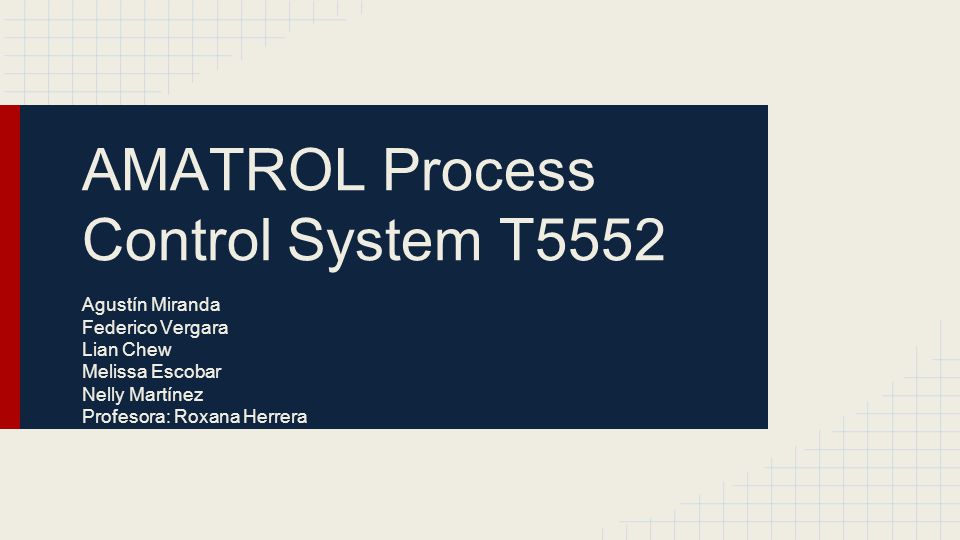 AMATROL Process Control System T5552

Agustín Miranda
Federico Vergara
Lian Chew
Melissa Escobar
Nelly Martínez
Profesora: Roxana Herrera